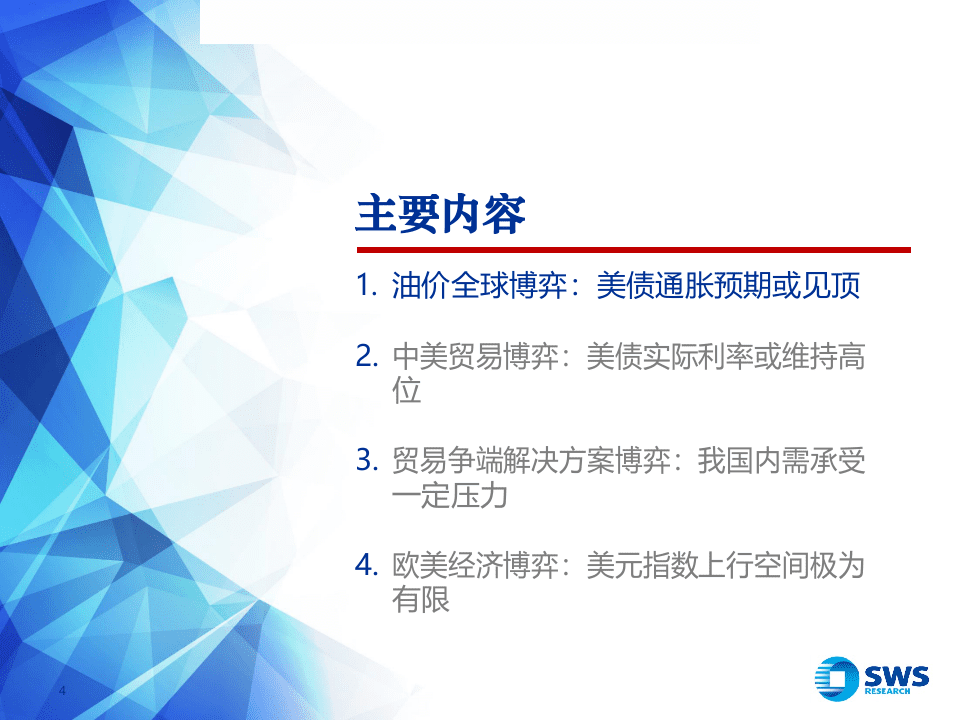 主要内容

1. 油价全球博弈：美债通胀预期或见顶

2. 中美贸易博弈：美债实际利率或维持高位

3. 贸易争端解决方案博弈：我国内需承受一定压力

4. 欧美经济博弈：美元指数上行空间极为有限

4

SWS RESEARCH